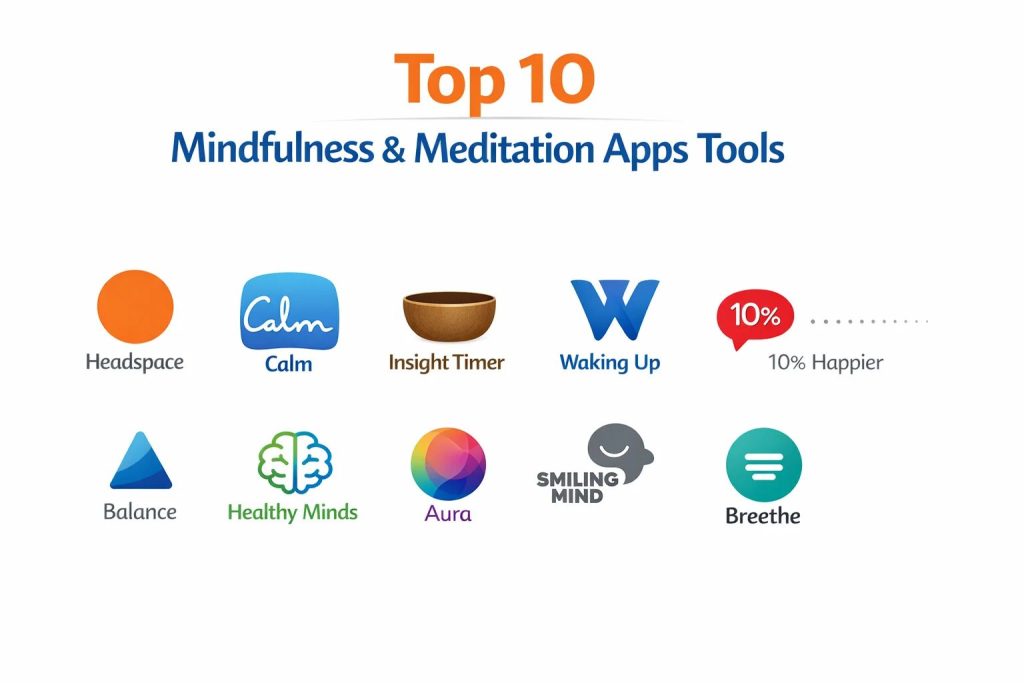 Top 10
Mindfulness & Meditation Apps Tools

Headspace
Calm
Calm
Insight Timer
W
Waking Up
10%
10% Happier

Balance
Healthy Minds
Aura
SMILING MIND
Breethe